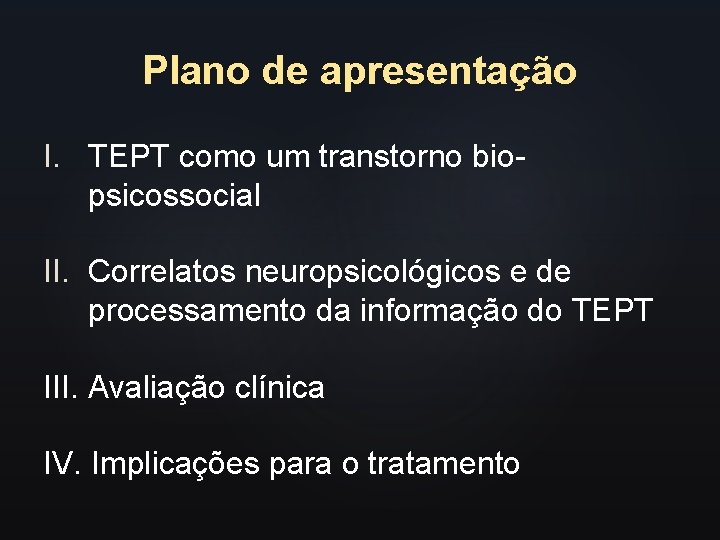 Plano de apresentação

I. TEPT como um transtorno bio-psicossocial

II. Correlatos neuropsicológicos e de processamento da informação do TEPT

III. Avaliação clínica

IV. Implicações para o tratamento